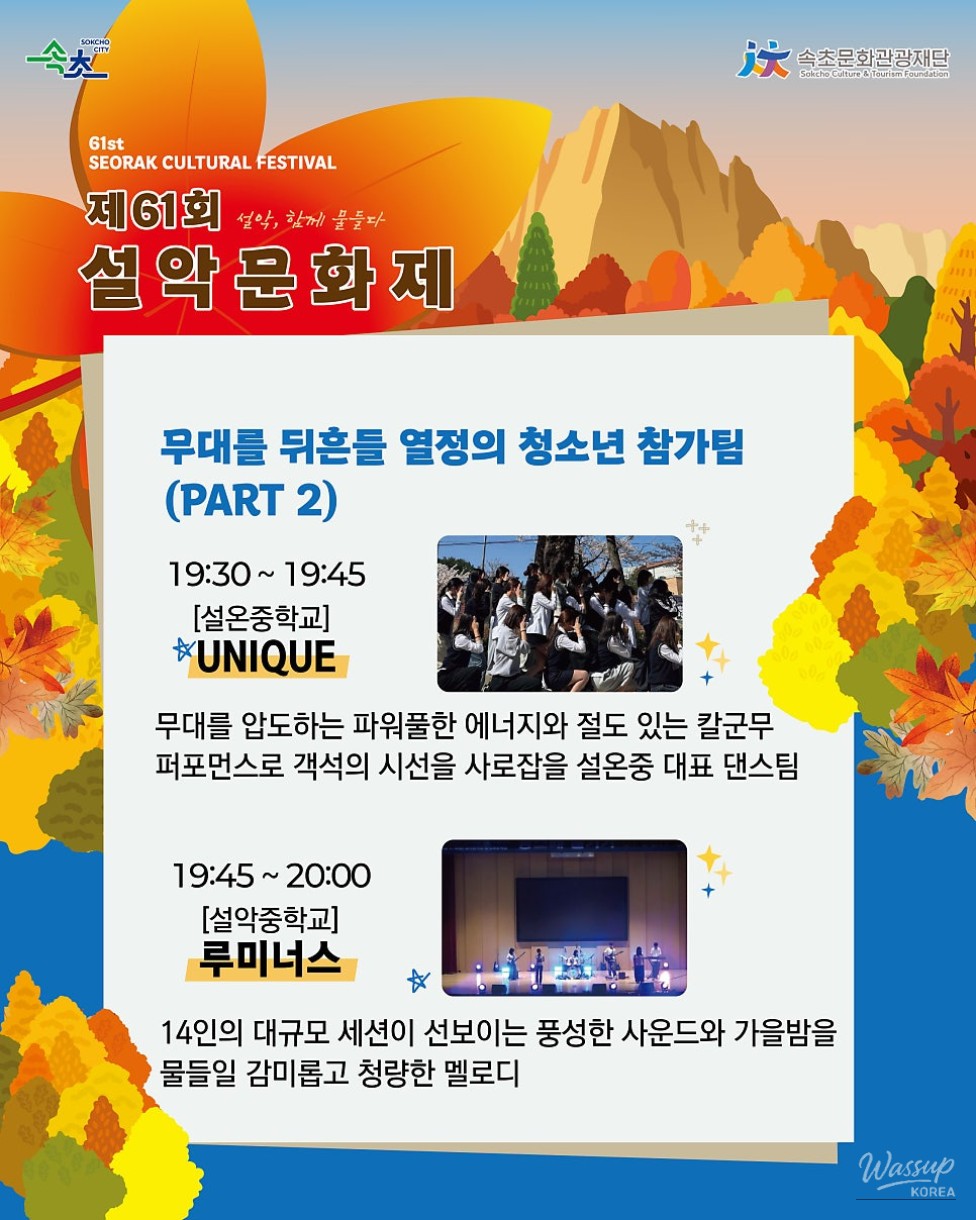 SOKCHO CITY
속초

속초문화관광재단
Sokcho Culture & Tourism Foundation

61st
SEORAK CULTURAL FESTIVAL
제61회 설악, 함께 물들다
설악문화제

무대를 뒤흔들 열정의 청소년 참가팀
(PART 2)

19:30 ~ 19:45
[설온중학교]
UNIQUE

무대를 압도하는 파워풀한 에너지와 절도 있는 칼군무 퍼포먼스로 객석의 시선을 사로잡을 설온중 대표 댄스팀

19:45 ~ 20:00
[설악중학교]
루미너스

14인의 대규모 세션이 선보이는 풍성한 사운드와 가을밤을 물들일 감미롭고 청량한 멜로디

Wassup
KOREA